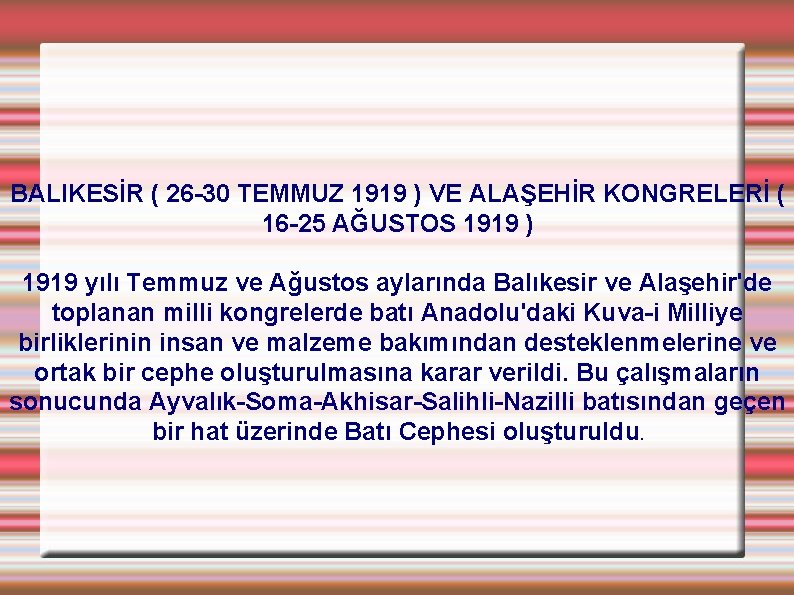 BALIKESİR ( 26-30 TEMMUZ 1919 ) VE ALAŞEHİR KONGRELERİ ( 16-25 AĞUSTOS 1919 )

1919 yılı Temmuz ve Ağustos aylarında Balıkesir ve Alaşehir'de toplanan milli kongrelerde batı Anadolu'daki Kuva-i Milliye birliklerinin insan ve malzeme bakımından desteklenmelerine ve ortak bir cephe oluşturulmasına karar verildi. Bu çalışmaların sonucunda Ayvalık-Soma-Akhisar-Salihli-Nazilli batısından geçen bir hat üzerinde Batı Cephesi oluşturuldu.